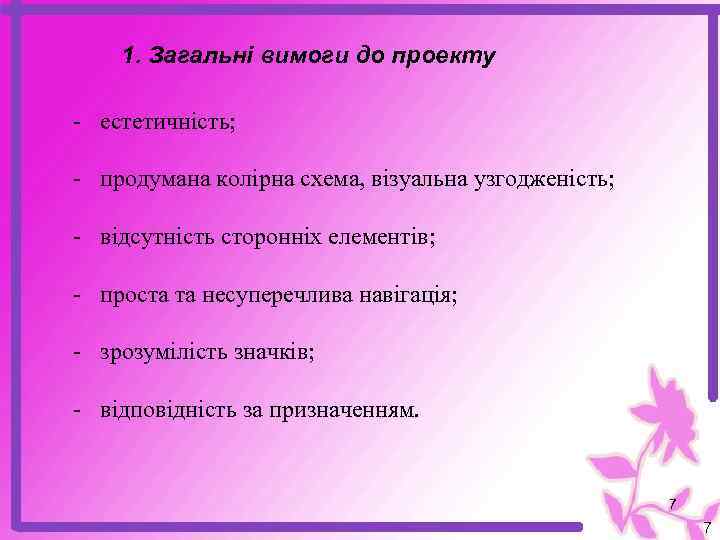 1. Загальні вимоги до проекту

- естетичність;

- продумана колірна схема, візуальна узгодженість;

- відсутність сторонніх елементів;

- проста та несуперечлива навігація;

- зрозумілість значків;

- відповідність за призначенням.

7

7